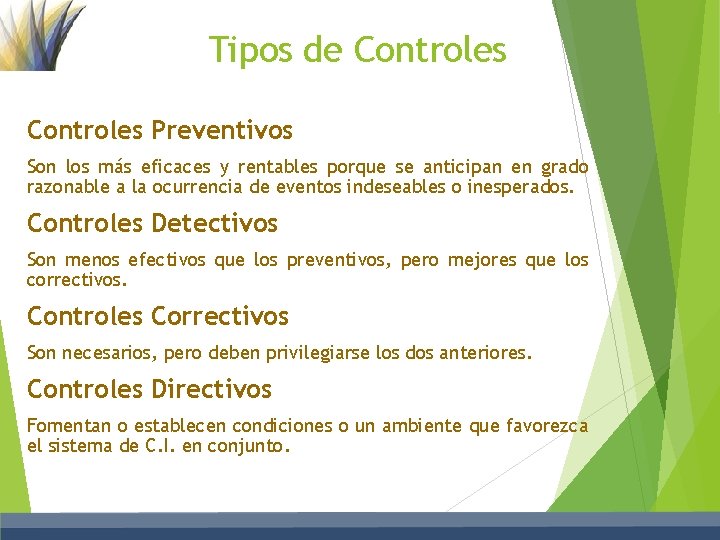 Tipos de Controles

Controles Preventivos

Son los más eficaces y rentables porque se anticipan en grado razonable a la ocurrencia de eventos indeseables o inesperados.

Controles Detectivos

Son menos efectivos que los preventivos, pero mejores que los correctivos.

Controles Correctivos

Son necesarios, pero deben privilegiarse los dos anteriores.

Controles Directivos

Fomentan o establecen condiciones o un ambiente que favorezca el sistema de C.I. en conjunto.